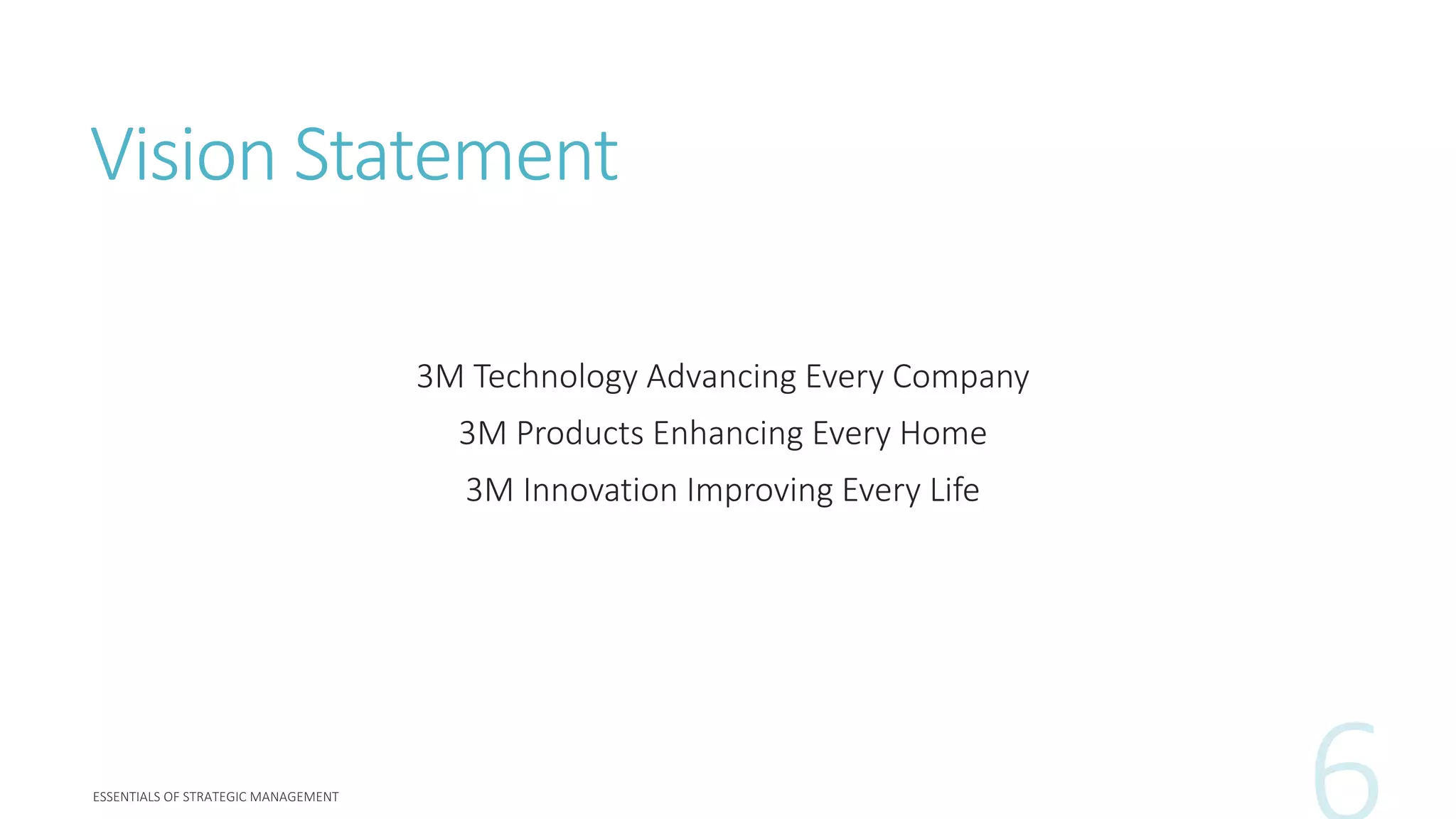 Vision Statement

3M Technology Advancing Every Company

3M Products Enhancing Every Home

3M Innovation Improving Every Life

ESSENTIALS OF STRATEGIC MANAGEMENT

6